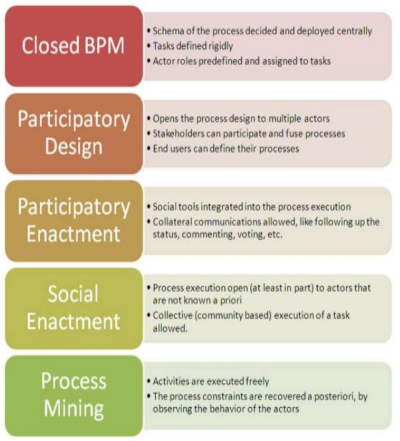 Closed BPM

• Schema of the process decided and deployed centrally
• Tasks defined rigidly
• Actor roles predefined and assigned to tasks

Participatory Design

• Opens the process design to multiple actors
• Stakeholders can participate and fuse processes
• End users can define their processes

Participatory Enactment

• Social tools integrated into the process execution
• Collateral communications allowed, like following up the status, commenting, voting, etc.

Social Enactment

• Process execution open (at least in part) to actors that are not known a priori
• Collective (community based) execution of a task allowed.

Process Mining

• Activities are executed freely
• The process constraints are recovered a posteriori, by observing the behavior of the actors